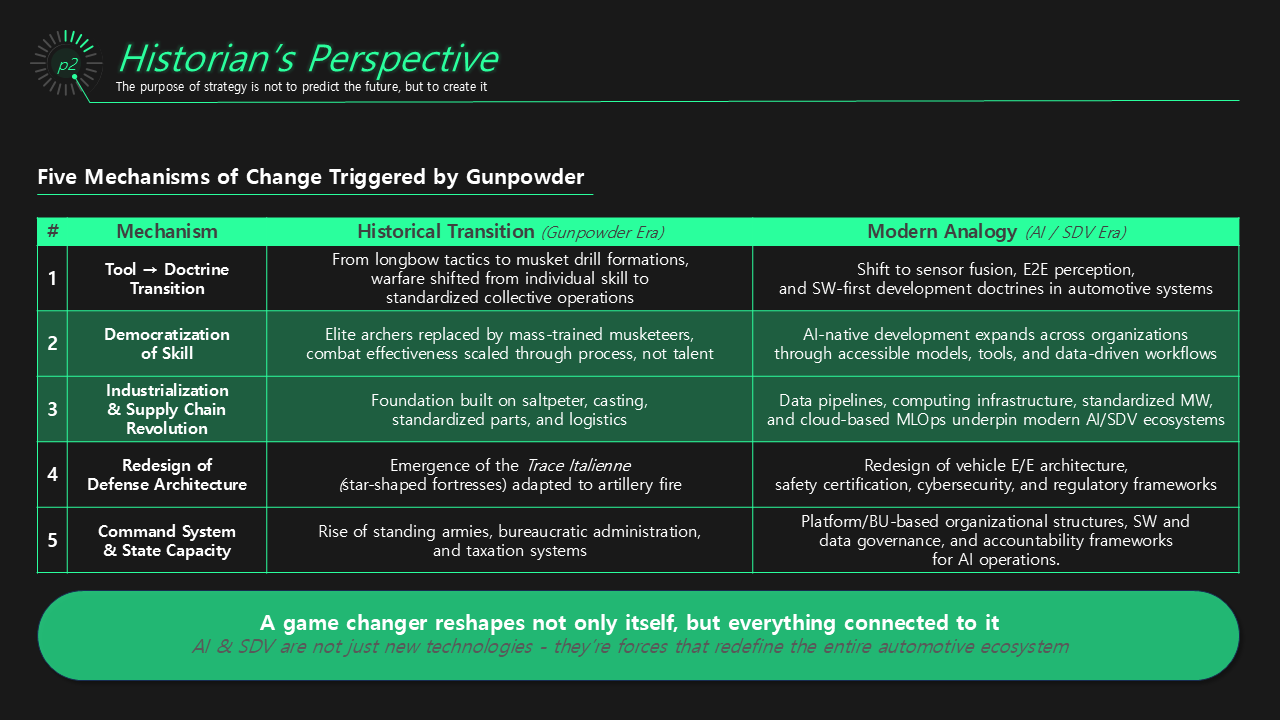 p2

Historian's Perspective

The purpose of strategy is not to predict the future, but to create it

Five Mechanisms of Change Triggered by Gunpowder

| # | Mechanism | Historical Transition (Gunpowder Era) | Modern Analogy (AI / SDV Era) |
|---|---|---|---|
| 1 | Tool → Doctrine Transition | From longbow tactics to musket drill formations, warfare shifted from individual skill to standardized collective operations | Shift to sensor fusion, E2E perception, and SW-first development doctrines in automotive systems |
| 2 | Democratization of Skill | Elite archers replaced by mass-trained musketeers, combat effectiveness scaled through process, not talent | AI-native development expands across organizations through accessible models, tools, and data-driven workflows |
| 3 | Industrialization & Supply Chain Revolution | Foundation built on saltpeter, casting, standardized parts, and logistics | Data pipelines, computing infrastructure, standardized MW, and cloud-based MLOps underpin modern AI/SDV ecosystems |
| 4 | Redesign of Defense Architecture | Emergence of the Trace Italienne (star-shaped fortresses) adapted to artillery fire | Redesign of vehicle E/E architecture, safety certification, cybersecurity, and regulatory frameworks |
| 5 | Command System & State Capacity | Rise of standing armies, bureaucratic administration, and taxation systems | Platform/BU-based organizational structures, SW and data governance, and accountability frameworks for AI operations. |

A game changer reshapes not only itself, but everything connected to it

AI & SDV are not just new technologies - they're forces that redefine the entire automotive ecosystem